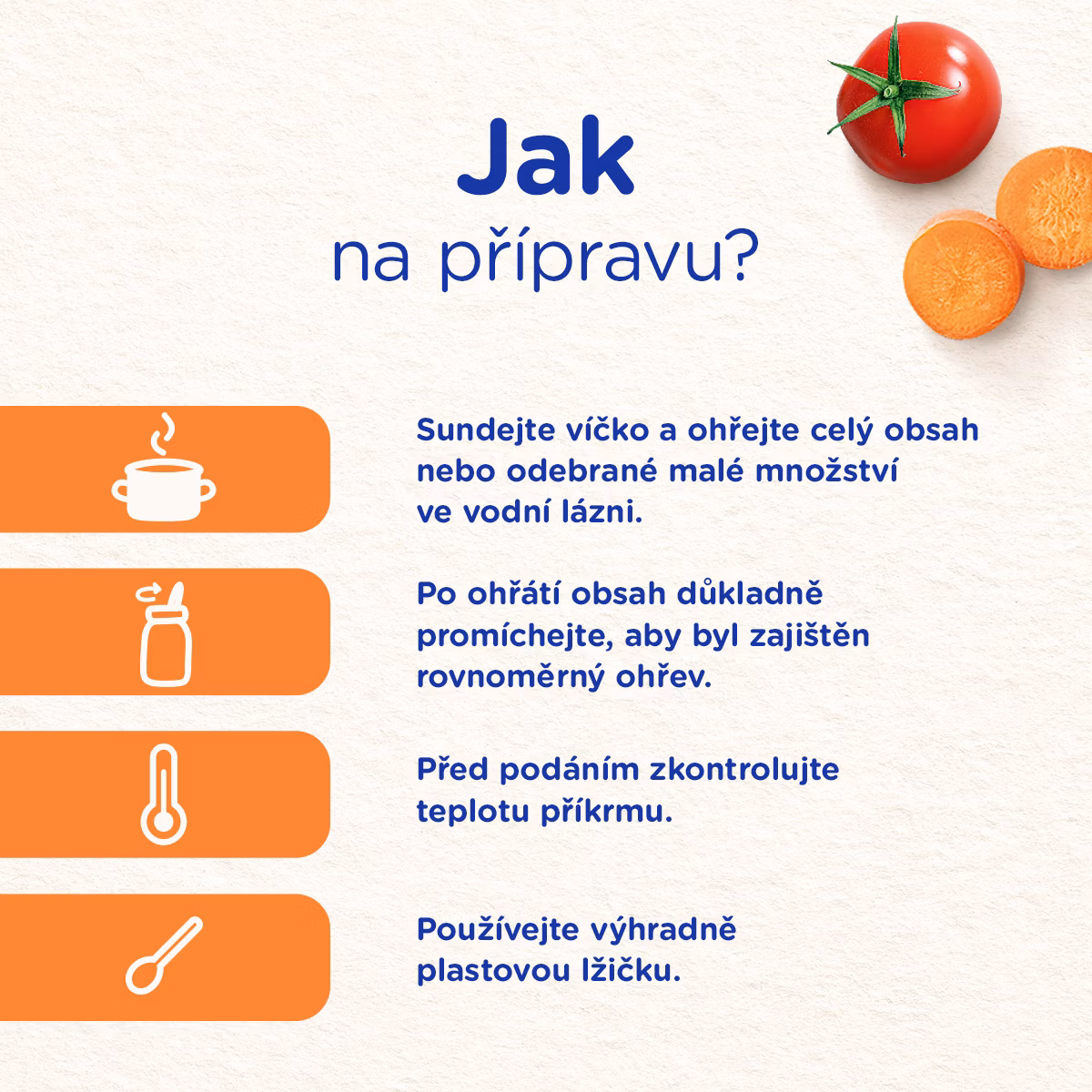 Jak
na přípravu?

Sundejte víčko a ohřejte celý obsah nebo odebrané malé množství ve vodní lázni.

Po ohřátí obsah důkladně promíchejte, aby byl zajištěn rovnoměrný ohřev.

Před podáním zkontrolujte teplotu příkrmu.

Používejte výhradně plastovou lžičku.